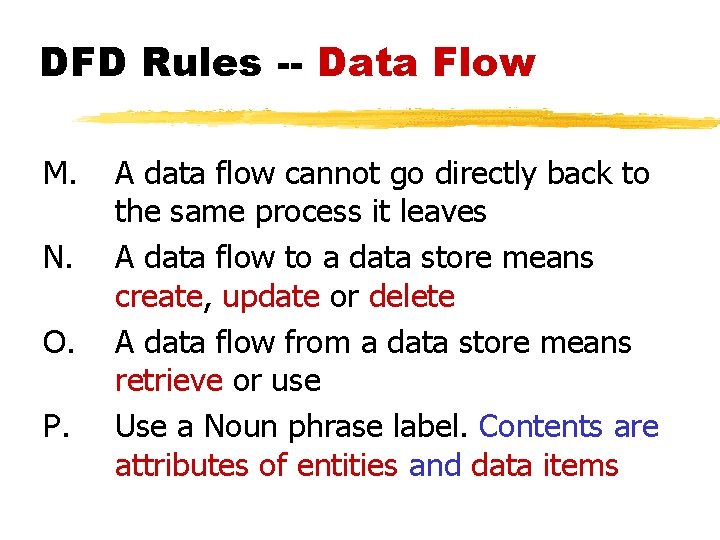 DFD Rules -- Data Flow

M. A data flow cannot go directly back to the same process it leaves

N. A data flow to a data store means create, update or delete

O. A data flow from a data store means retrieve or use

P. Use a Noun phrase label. Contents are attributes of entities and data items